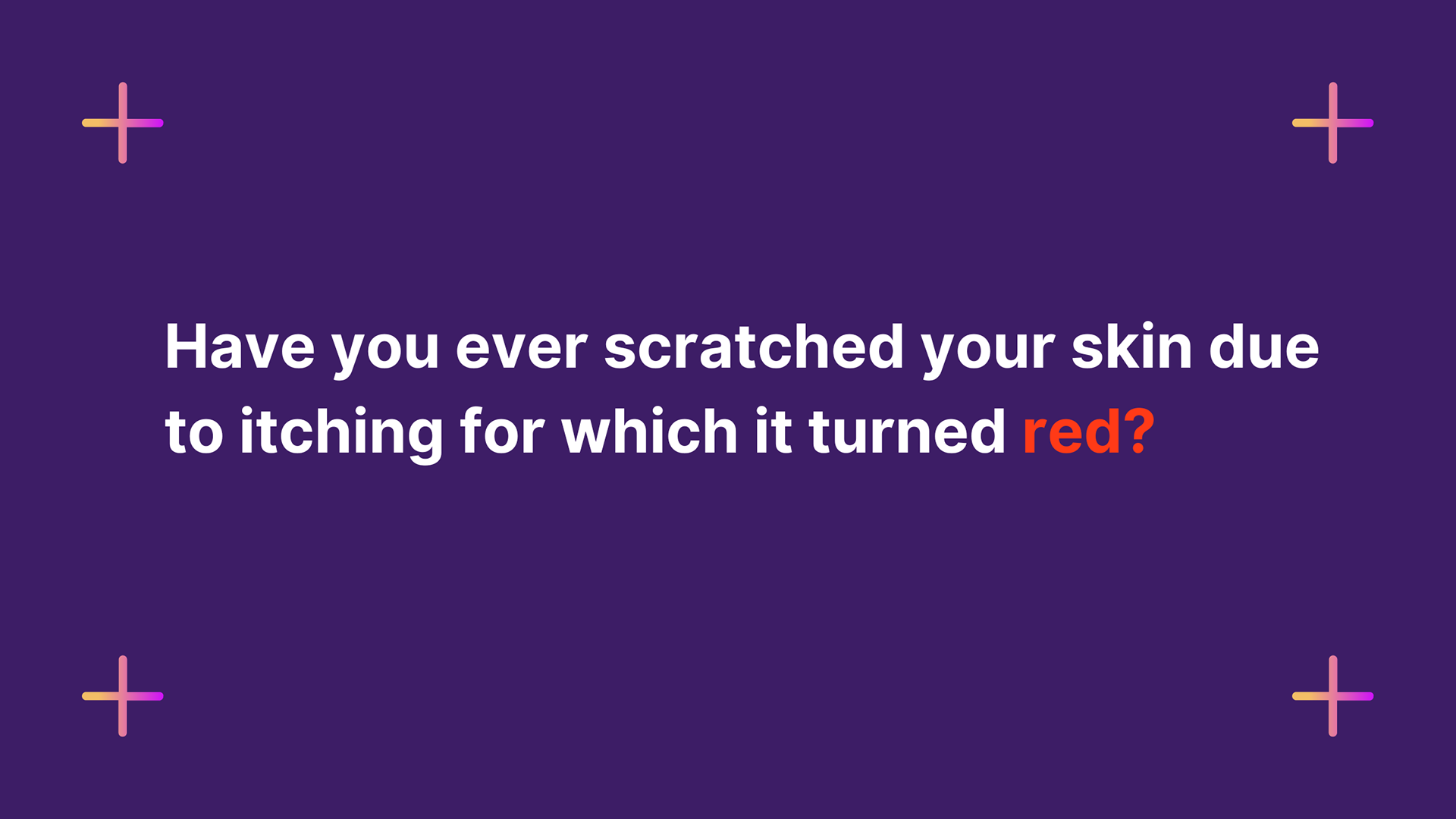 Have you ever scratched your skin due to itching for which it turned red?